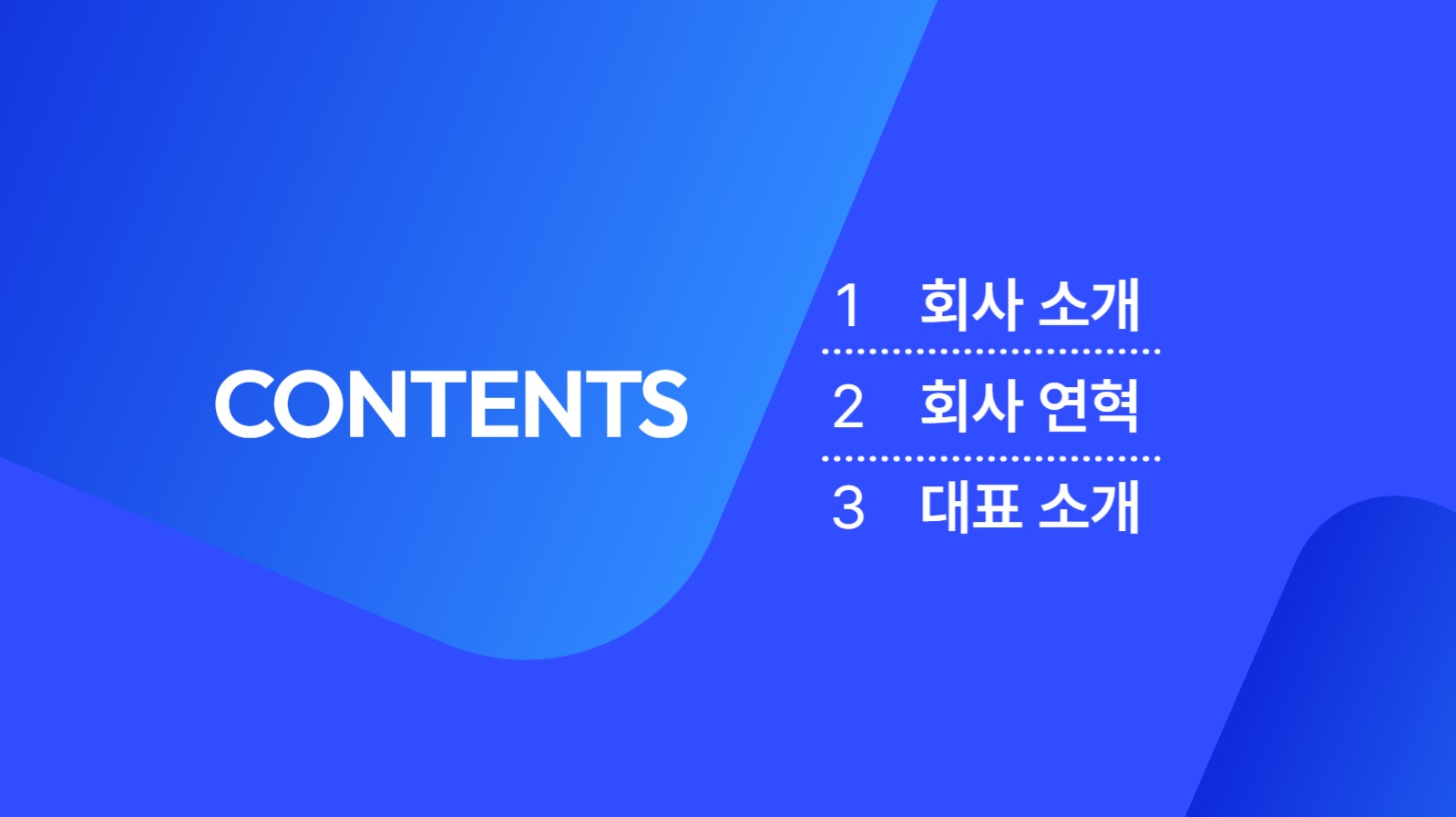 CONTENTS

1 회사 소개

2 회사 연혁

3 대표 소개